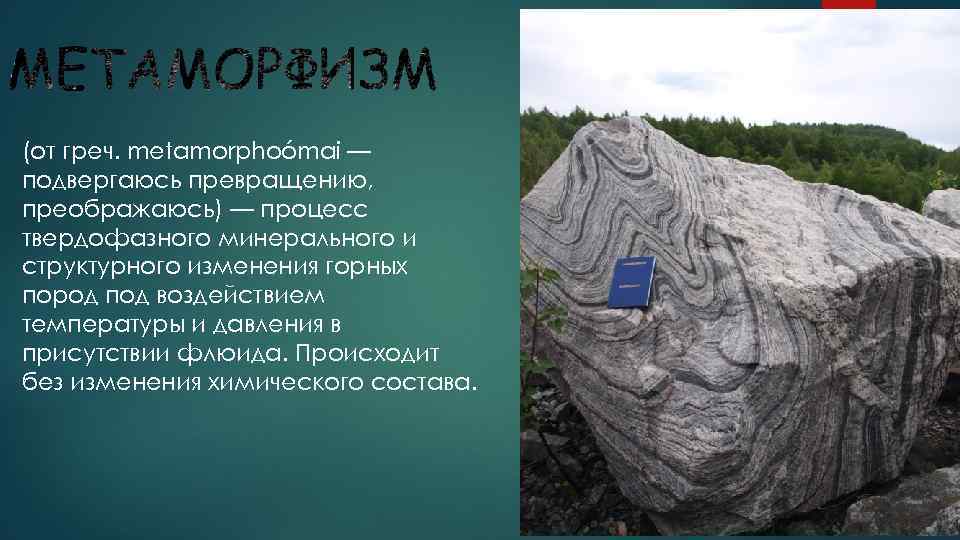 МЕТАМОРФИЗМ

(от греч. metamorphoómai — подвергаюсь превращению, преображаюсь) — процесс твердофазного минерального и структурного изменения горных пород под воздействием температуры и давления в присутствии флюида. Происходит без изменения химического состава.